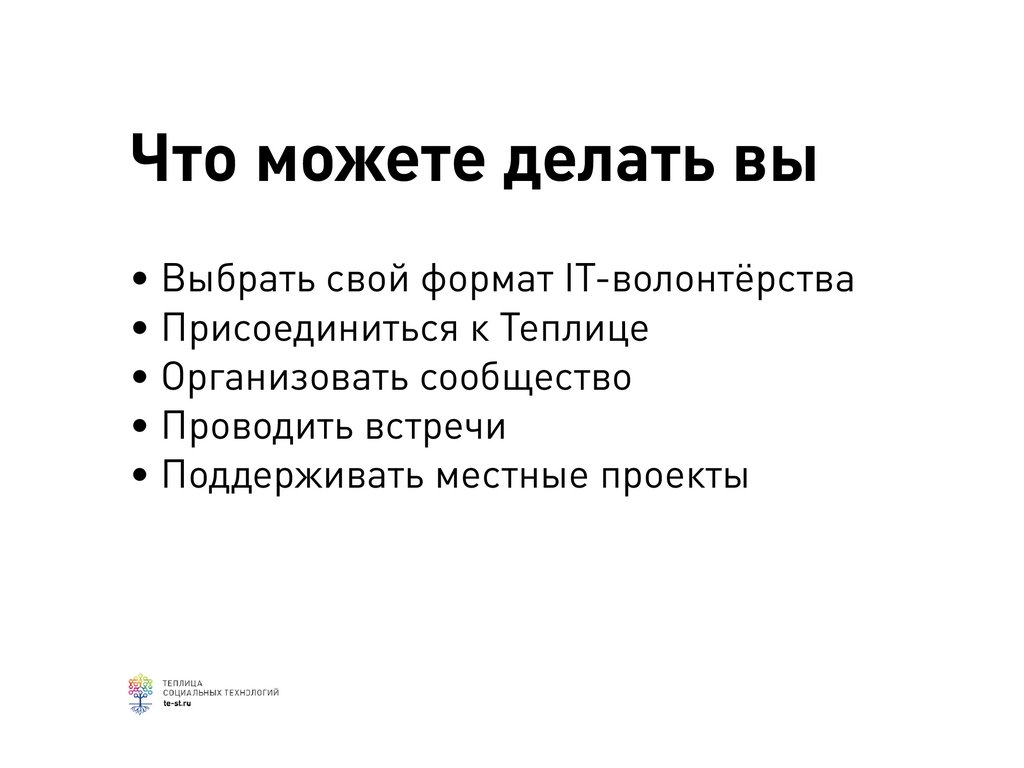 Что можете делать вы

• Выбрать свой формат IT-волонтёрства
• Присоединиться к Теплице
• Организовать сообщество
• Проводить встречи
• Поддерживать местные проекты

ТЕПЛИЦА
СОЦИАЛЬНЫХ ТЕХНОЛОГИЙ
te-st.ru